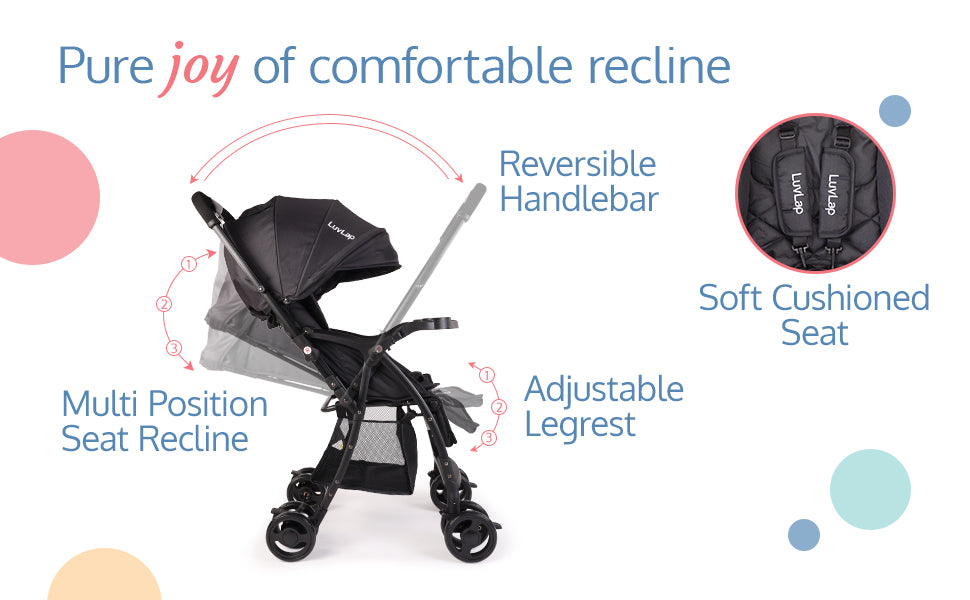 Pure joy of comfortable recline

Reversible Handlebar

LuvLap

1
2
3

Multi Position Seat Recline

1
2
3

Adjustable Legrest

LuvLap LuvLap

Soft Cushioned Seat